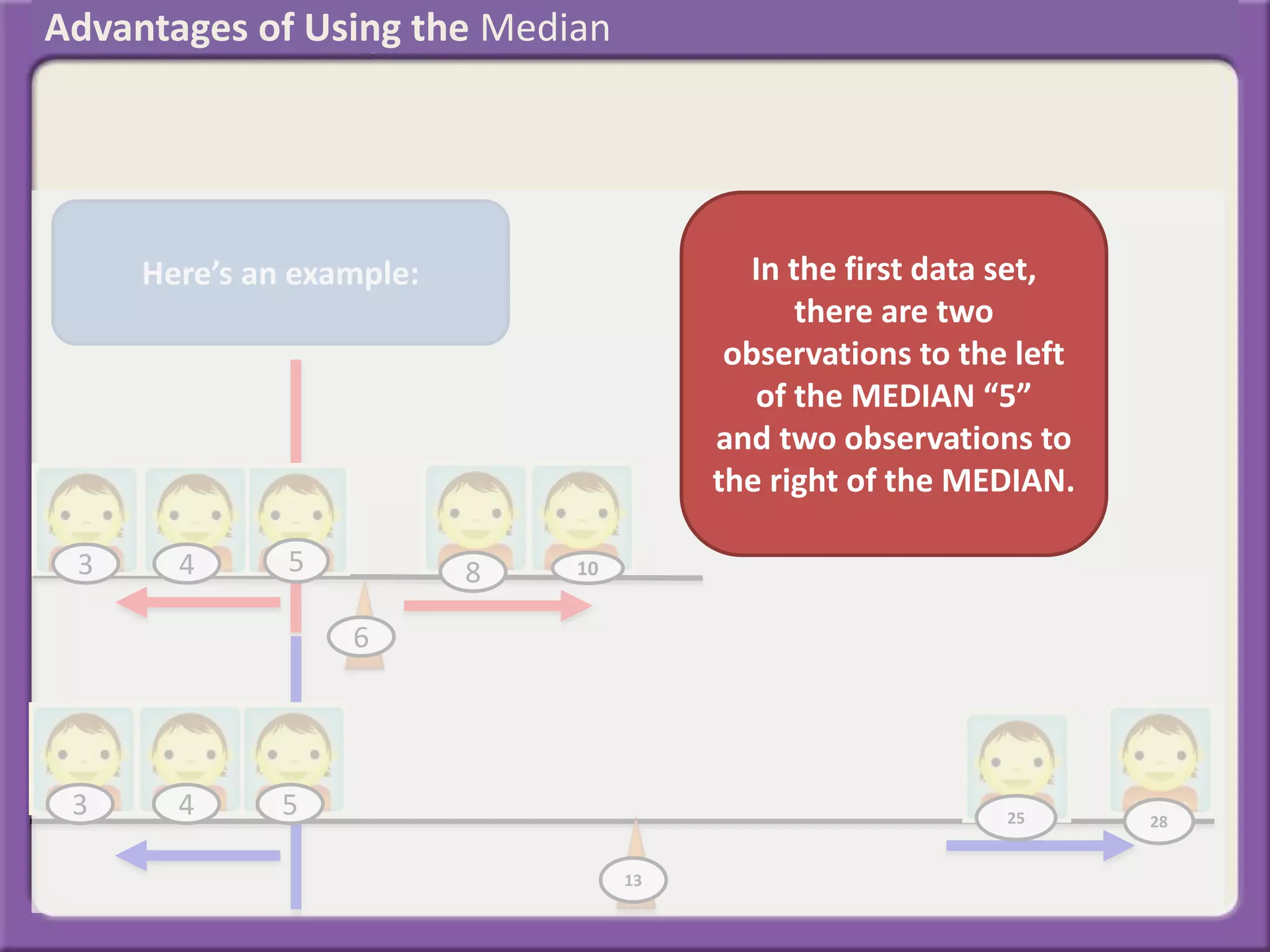 Advantages of Using the Median

Here's an example:

In the first data set, there are two observations to the left of the MEDIAN "5" and two observations to the right of the MEDIAN.

3 4 5 8 10

6

3 4 5 25 28

13